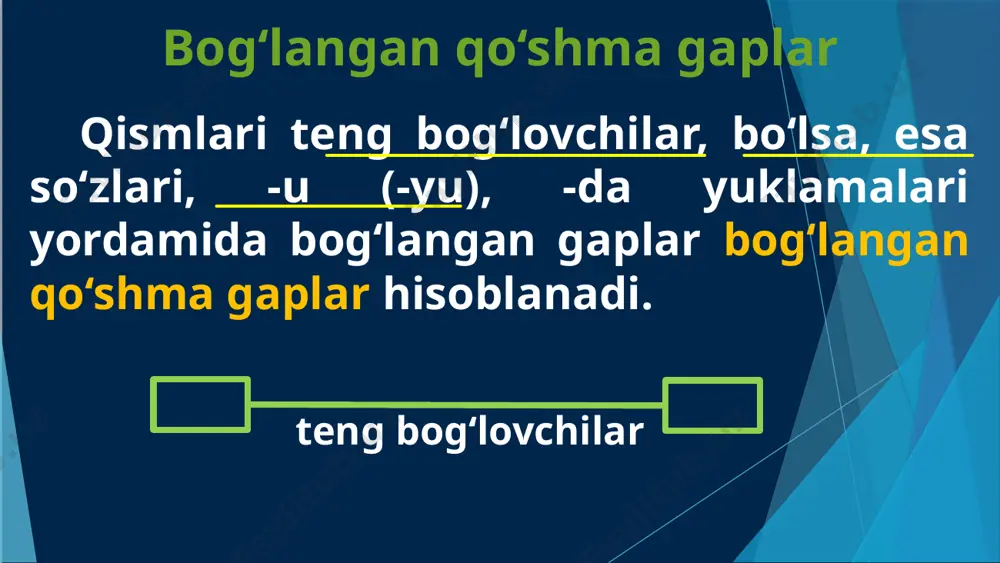 Bog‘langan qo‘shma gaplar

Qismlari teng bog‘lovchilar, bo‘lsa, esa so‘zlari, -u (-yu), -da yuklamalari yordamida bog‘langan gaplar bog‘langan qo‘shma gaplar hisoblanadi.

teng bog‘lovchilar